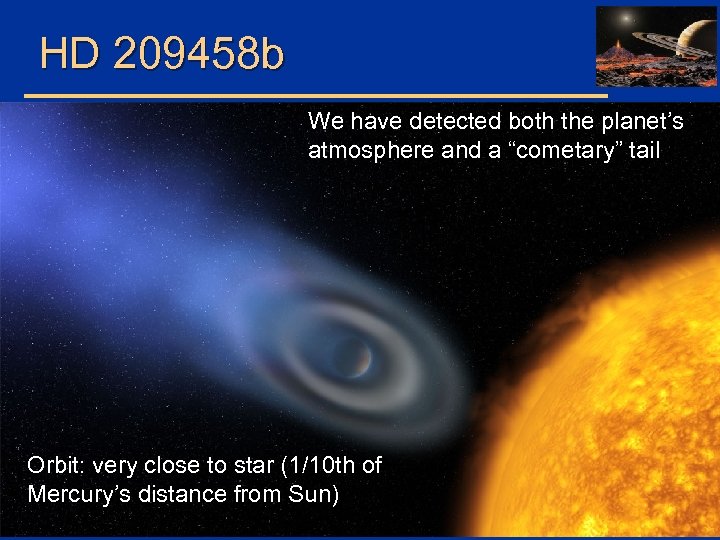 HD 209458b

We have detected both the planet's atmosphere and a "cometary" tail

Orbit: very close to star (1/10th of Mercury's distance from Sun)